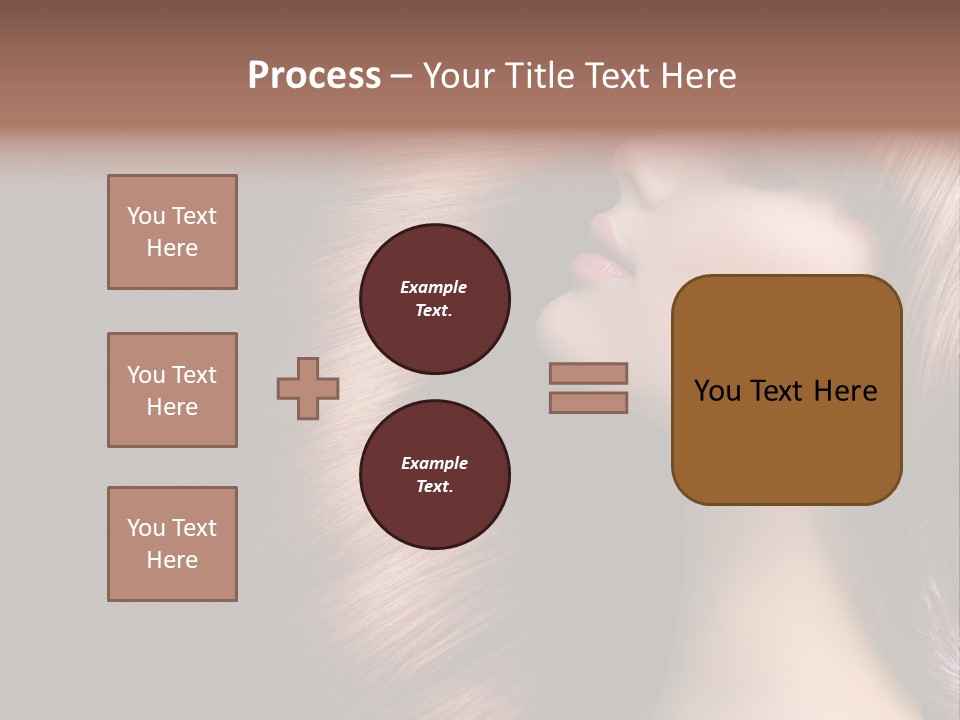 Process – Your Title Text Here

You Text Here

You Text Here

You Text Here

Example Text.

Example Text.

You Text Here